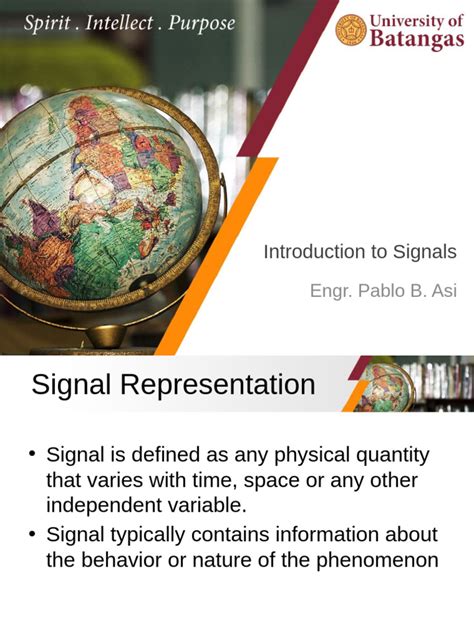 Spirit . Intellect . Purpose

University of Batangas

Introduction to Signals

Engr. Pablo B. Asi

Signal Representation

• Signal is defined as any physical quantity that varies with time, space or any other independent variable.
• Signal typically contains information about the behavior or nature of the phenomenon